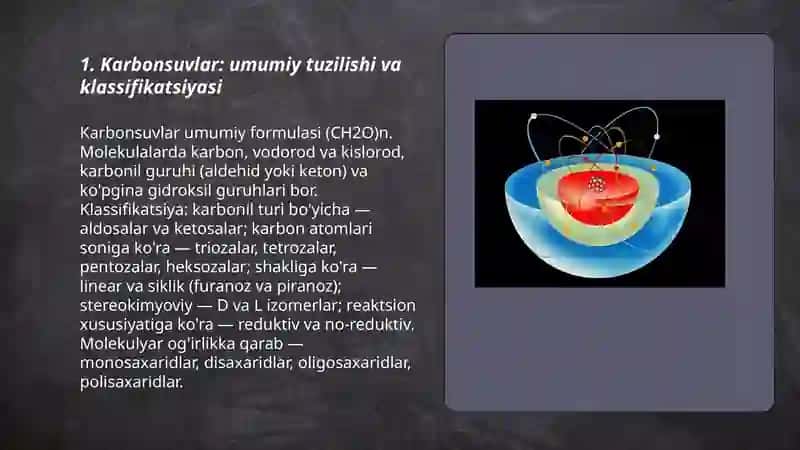 1. Karbonsuvlar: umumiy tuzilishi va klassifikatsiyasi

Karbonsuvlar umumiy formulasi (CH2O)n. Molekulalarda karbon, vodorod va kislorod, karbonil guruhi (aldehid yoki keton) va ko'pgina gidroksil guruhlari bor. Klassifikatsiya: karbonil turi bo'yicha — aldosalar va ketosalar; karbon atomlari soniga ko'ra — triozalar, tetrozalar, pentozalar, heksozalar; shakliga ko'ra — linear va siklik (furanoz va piranoz); stereokimyoviy — D va L izomerlar; reaktsion xususiyatiga ko'ra — reduktiv va no-reduktiv. Molekulyar og'irlikka qarab — monosaxaridlar, disaxaridlar, oligosaxaridlar, polisaxaridlar.